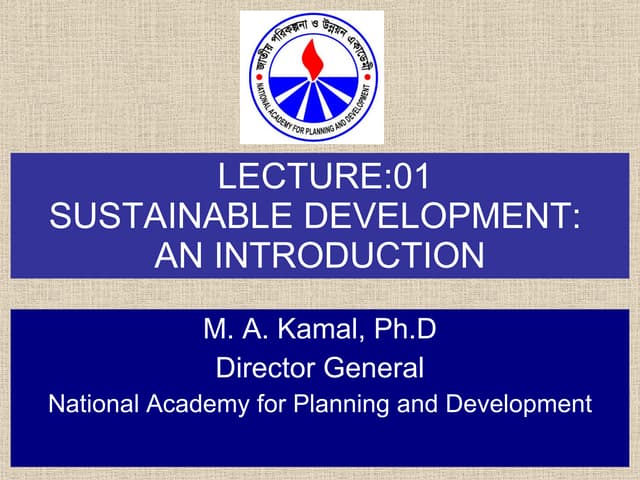 জাতীয় পরিকল্পনা ও উন্নয়ন একাডেমী
NATIONAL ACADEMY FOR PLANNING AND DEVELOPMENT

LECTURE:01
SUSTAINABLE DEVELOPMENT:
AN INTRODUCTION

M. A. Kamal, Ph.D
Director General
National Academy for Planning and Development